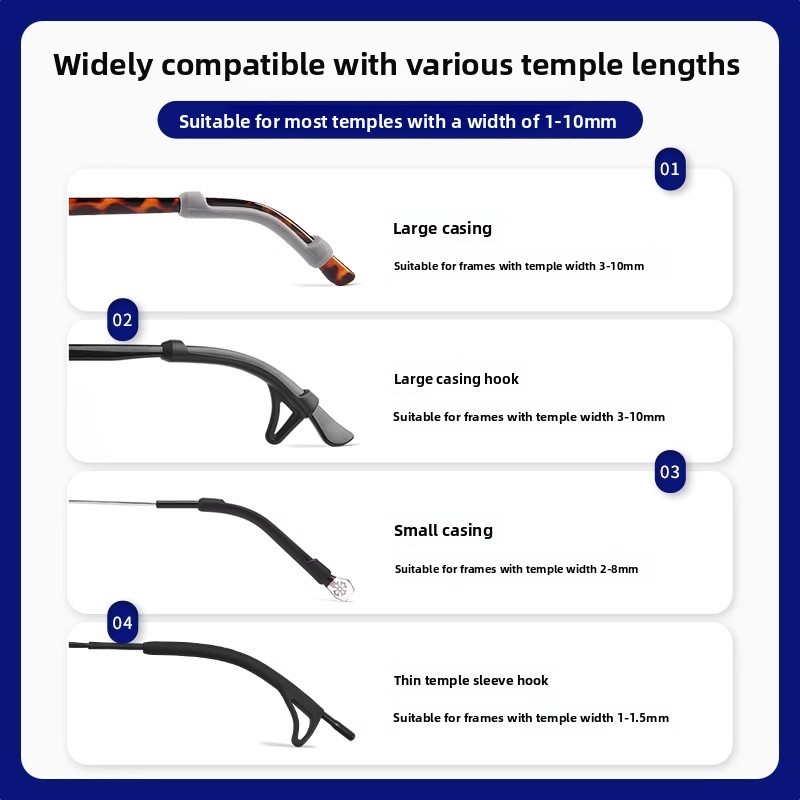 Widely compatible with various temple lengths

Suitable for most temples with a width of 1-10mm

01

Large casing

Suitable for frames with temple width 3-10mm

02

Large casing hook

Suitable for frames with temple width 3-10mm

03

Small casing

Suitable for frames with temple width 2-8mm

04

Thin temple sleeve hook

Suitable for frames with temple width 1-1.5mm